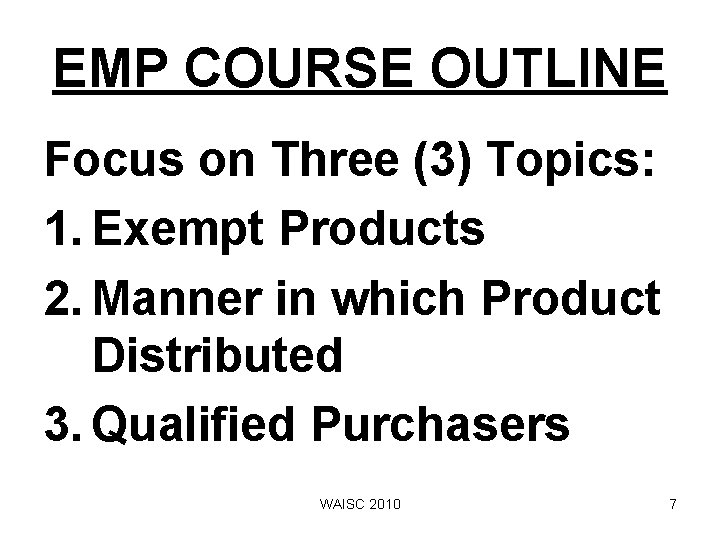 EMP COURSE OUTLINE

Focus on Three (3) Topics:

1. Exempt Products

2. Manner in which Product Distributed

3. Qualified Purchasers

WAISC 2010

7